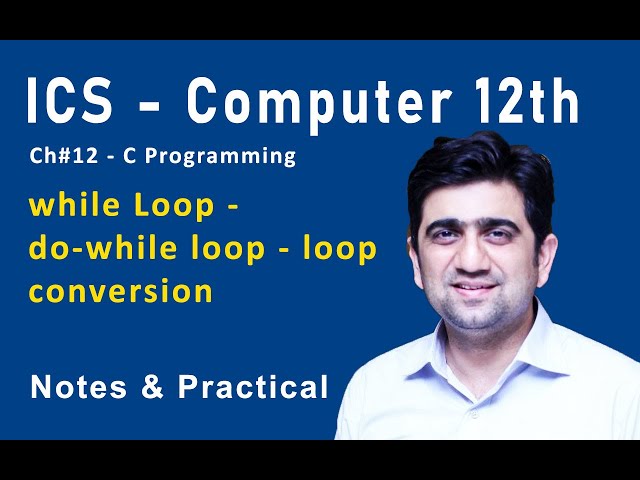 ICS - Computer 12th

Ch#12 - C Programming

while Loop - do-while loop - loop conversion

Notes & Practical